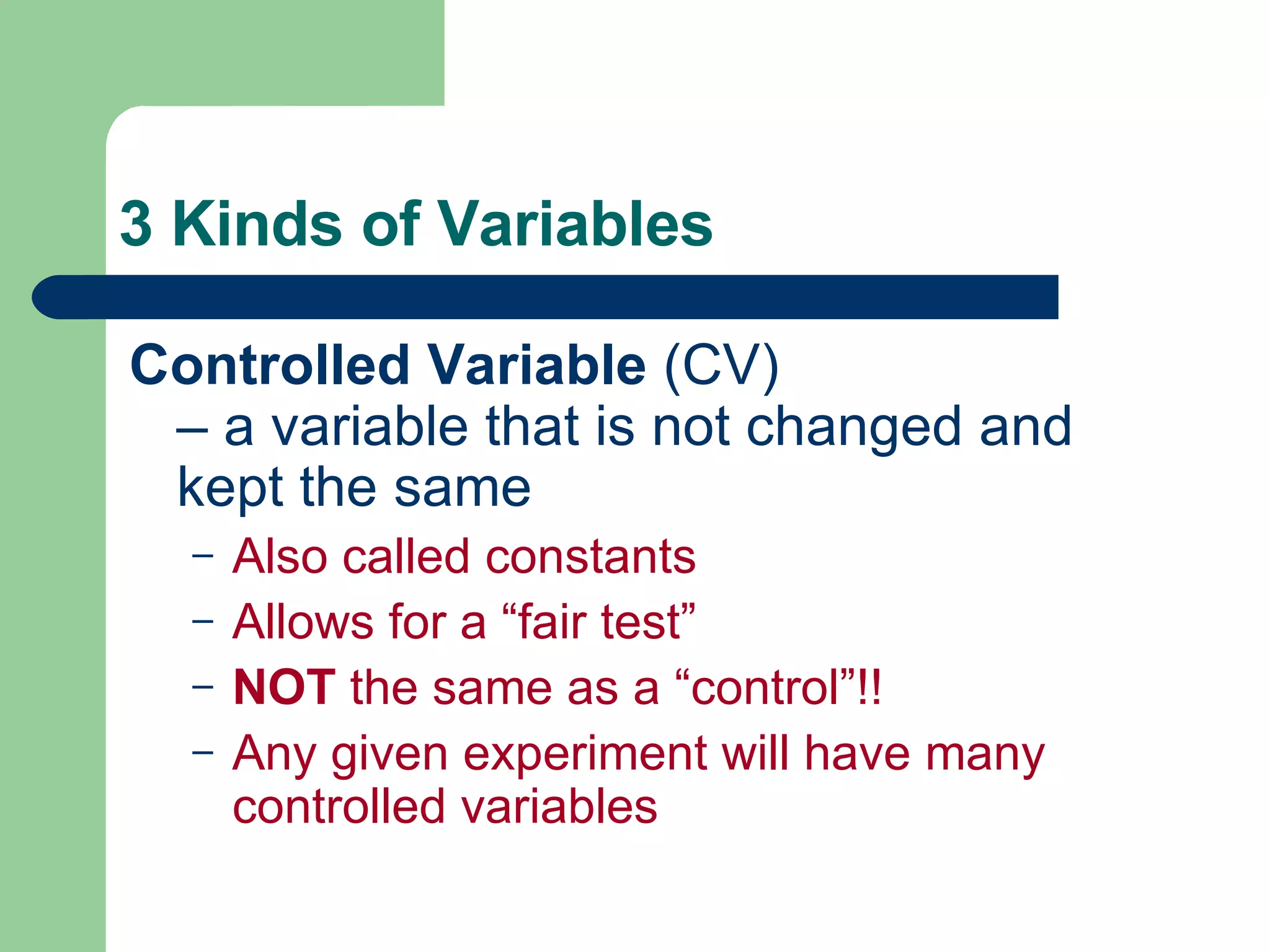 3 Kinds of Variables

Controlled Variable (CV) – a variable that is not changed and kept the same

– Also called constants
– Allows for a “fair test”
– NOT the same as a “control”!!
– Any given experiment will have many controlled variables